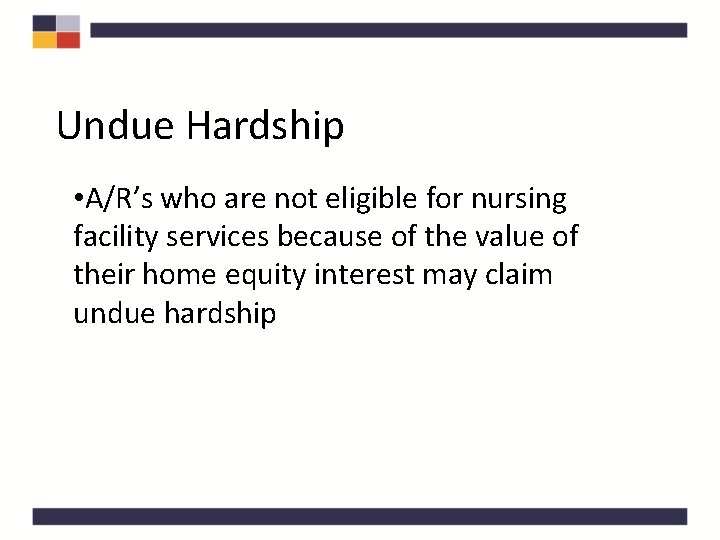 Undue Hardship

•A/R’s who are not eligible for nursing facility services because of the value of their home equity interest may claim undue hardship